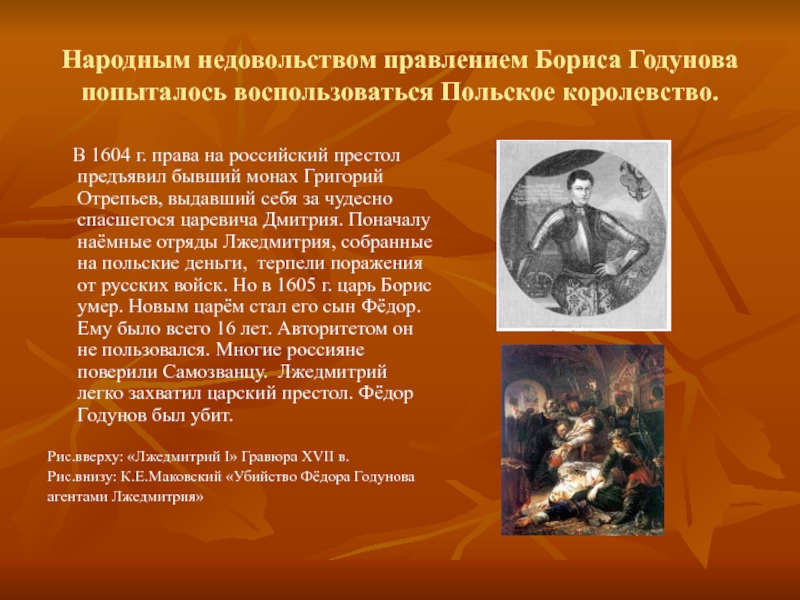 Народным недовольством правлением Бориса Годунова попыталось воспользоваться Польское королевство.

В 1604 г. права на российский престол предъявил бывший монах Григорий Отрепьев, выдавший себя за чудесно спасшегося царевича Дмитрия. Поначалу наёмные отряды Лжедмитрия, собранные на польские деньги, терпели поражения от русских войск. Но в 1605 г. царь Борис умер. Новым царём стал его сын Фёдор. Ему было всего 16 лет. Авторитетом он не пользовался. Многие россияне поверили Самозванцу. Лжедмитрий легко захватил царский престол. Фёдор Годунов был убит.

Рис.вверху: «Лжедмитрий I» Гравюра XVII в.
Рис.внизу: К.Е.Маковский «Убийство Фёдора Годунова агентами Лжедмитрия»